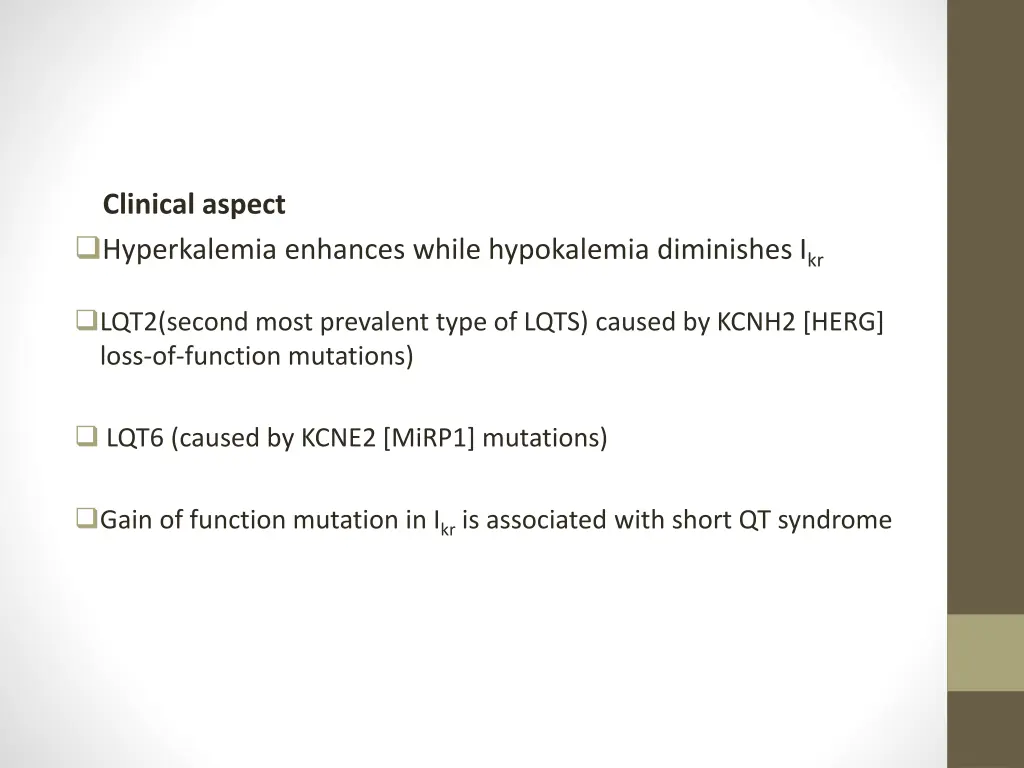 Clinical aspect

❑Hyperkalemia enhances while hypokalemia diminishes $I_{kr}$

❑LQT2(second most prevalent type of LQTS) caused by KCNH2 [HERG] loss-of-function mutations)

❑ LQT6 (caused by KCNE2 [MiRP1] mutations)

❑Gain of function mutation in $I_{kr}$ is associated with short QT syndrome